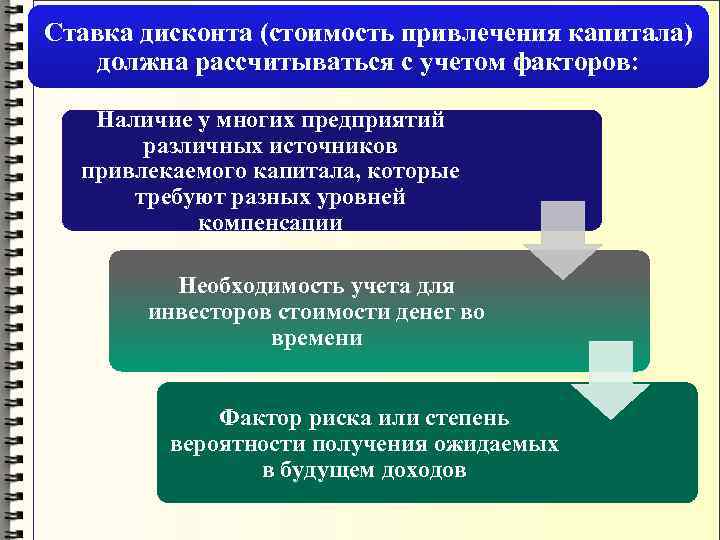 Ставка дисконта (стоимость привлечения капитала) должна рассчитываться с учетом факторов:

Наличие у многих предприятий различных источников привлекаемого капитала, которые требуют разных уровней компенсации

Необходимость учета для инвесторов стоимости денег во времени

Фактор риска или степень вероятности получения ожидаемых в будущем доходов